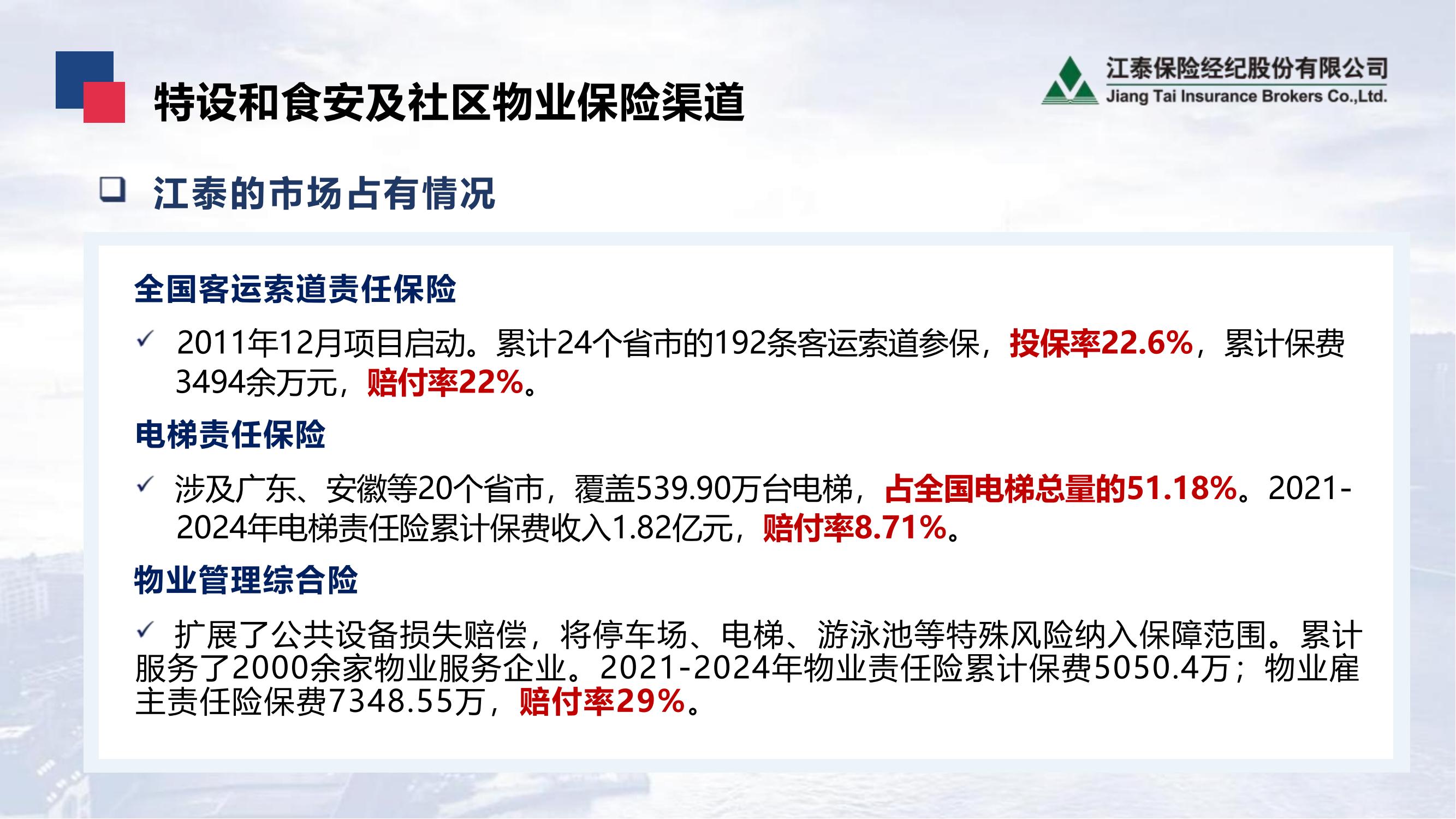 特设和食安及社区物业保险渠道

江泰保险经纪股份有限公司
Jiang Tai Insurance Brokers Co.,Ltd.

❑ 江泰的市场占有情况

全国客运索道责任保险

✓ 2011年12月项目启动。累计24个省市的192条客运索道参保，投保率22.6%，累计保费3494余万元，赔付率22%。

电梯责任保险

✓ 涉及广东、安徽等20个省市，覆盖539.90万台电梯，占全国电梯总量的51.18%。2021-2024年电梯责任险累计保费收入1.82亿元，赔付率8.71%。

物业管理综合险

✓ 扩展了公共设备损失赔偿，将停车场、电梯、游泳池等特殊风险纳入保障范围。累计服务了2000余家物业服务企业。2021-2024年物业责任险累计保费5050.4万；物业雇主责任险保费7348.55万，赔付率29%。